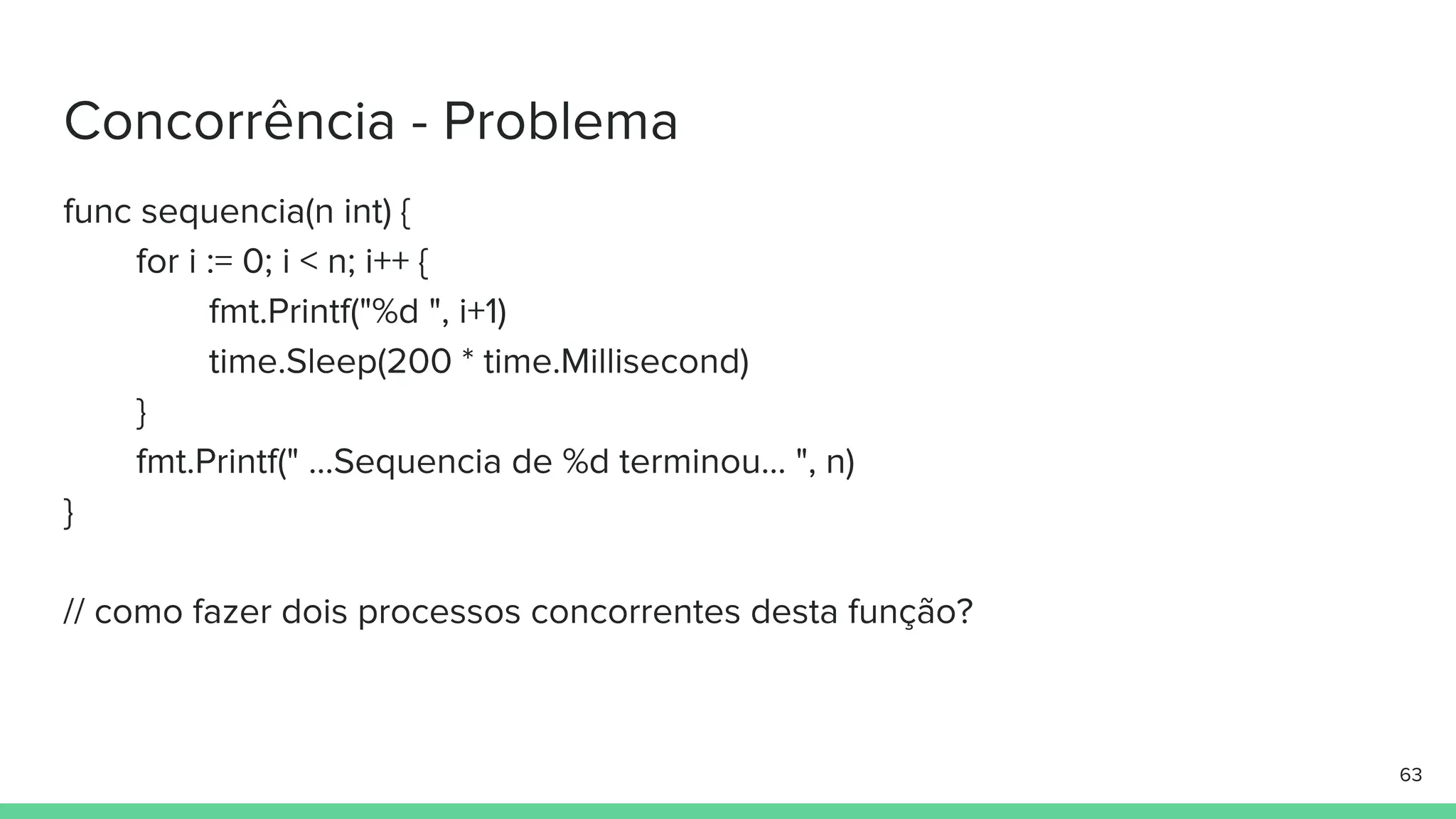 Concorrência - Problema

func sequencia(n int) {
for i := 0; i < n; i++ {
fmt.Printf("%d ", i+1)
time.Sleep(200 * time.Millisecond)
}
fmt.Printf(" ...Sequencia de %d terminou... ", n)
}

// como fazer dois processos concorrentes desta função?

63